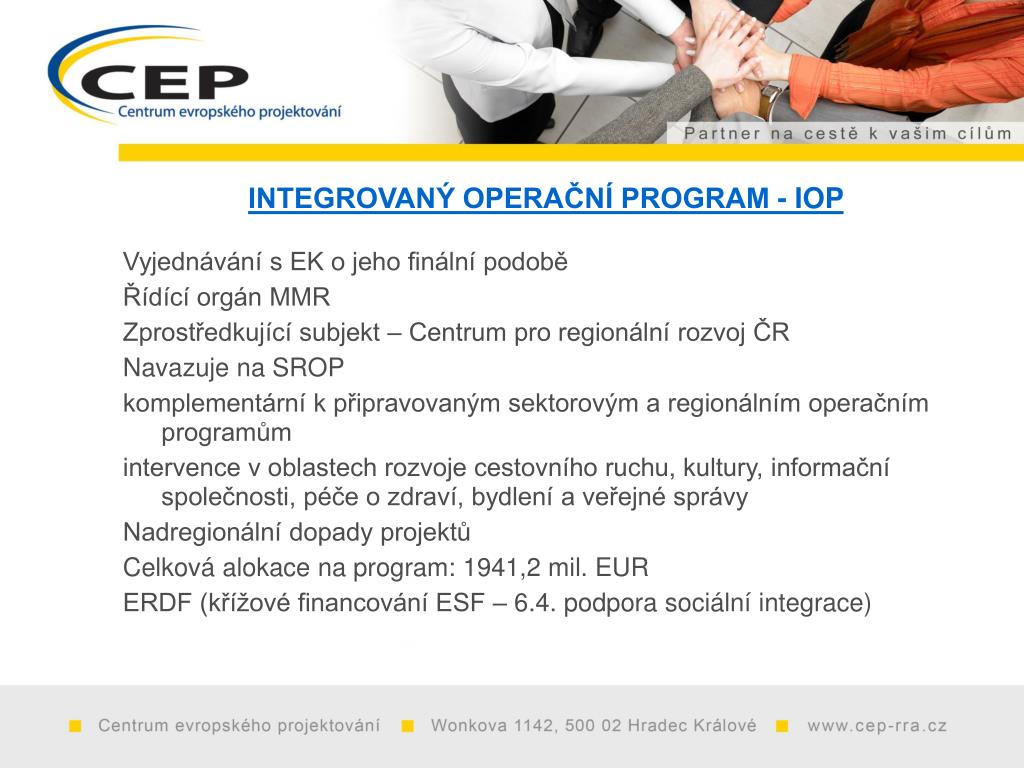 CEP
Centrum evropského projektování

Partner na cestě k vašim cílům

INTEGROVANÝ OPERAČNÍ PROGRAM - IOP

Vyjednávání s EK o jeho finální podobě

Řídící orgán MMR

Zprostředkující subjekt – Centrum pro regionální rozvoj ČR

Navazuje na SROP

komplementární k připravovaným sektorovým a regionálním operačním programům

intervence v oblastech rozvoje cestovního ruchu, kultury, informační společnosti, péče o zdraví, bydlení a veřejné správy

Nadregionální dopady projektů

Celková alokace na program: 1941,2 mil. EUR

ERDF (křížové financování ESF – 6.4. podpora sociální integrace)

Centrum evropského projektování   Wonkova 1142, 500 02 Hradec Králové   www.cep-rra.cz